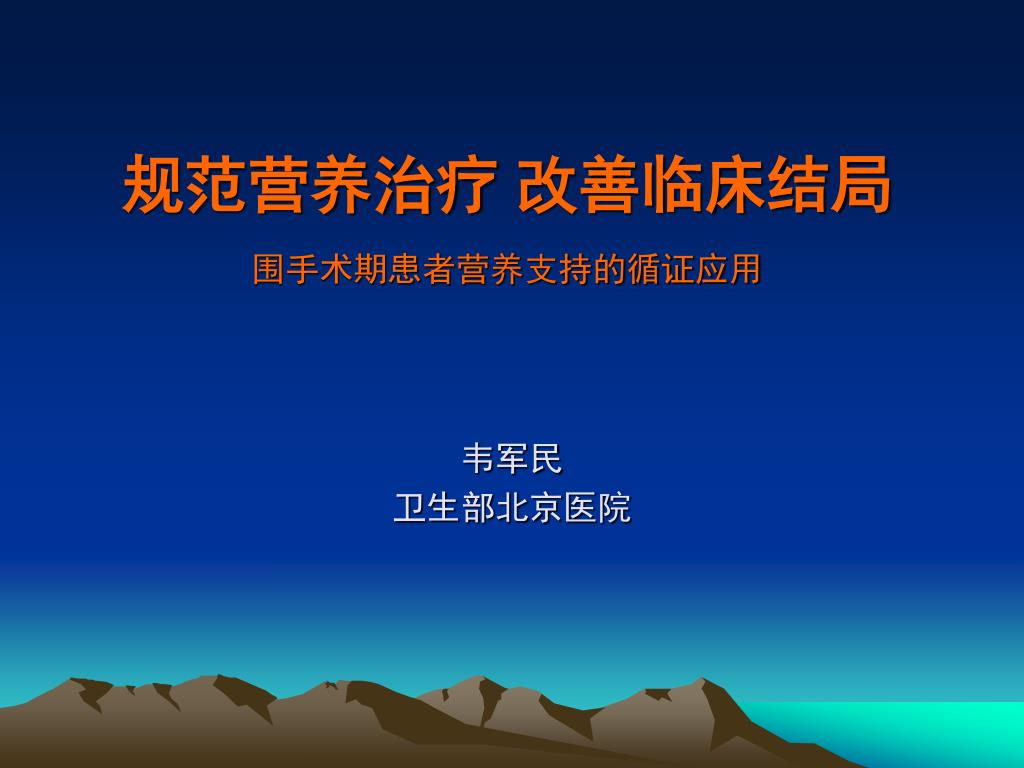 规范营养治疗 改善临床结局

围手术期患者营养支持的循证应用

韦军民
卫生部北京医院